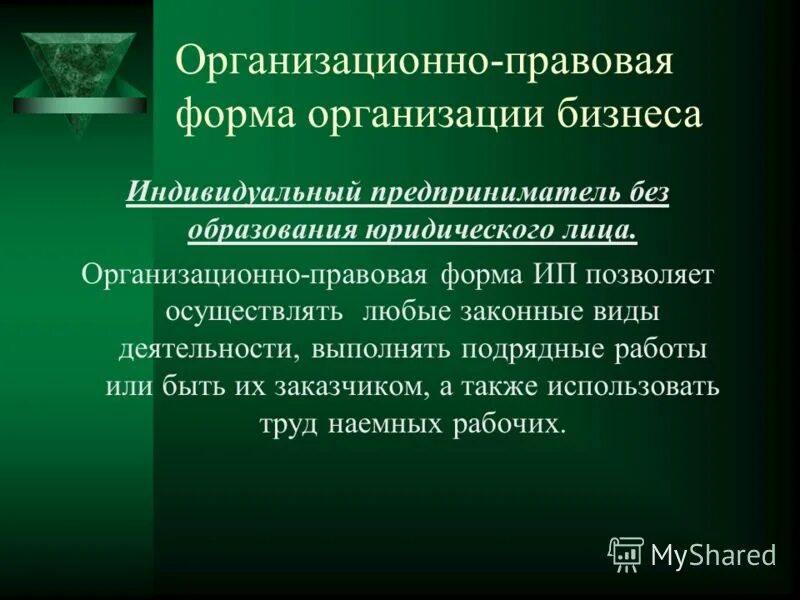 Организационно-правовая форма организации бизнеса

Индивидуальный предприниматель без образования юридического лица.

Организационно-правовая форма ИП позволяет осуществлять любые законные виды деятельности, выполнять подрядные работы или быть их заказчиком, а также использовать труд наемных рабочих.

MyShared